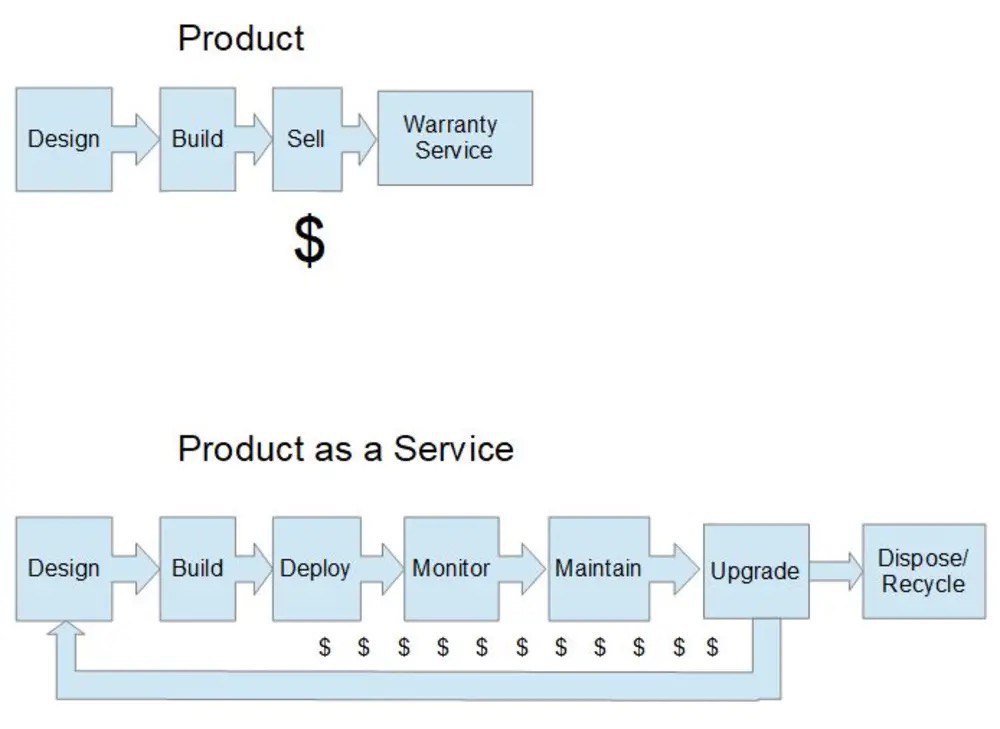 Product

Design

Build

Sell

Warranty Service

$

Product as a Service

Design

Build

Deploy

Monitor

Maintain

Upgrade

Dispose/ Recycle

$ $ $ $ $ $ $ $ $ $ $